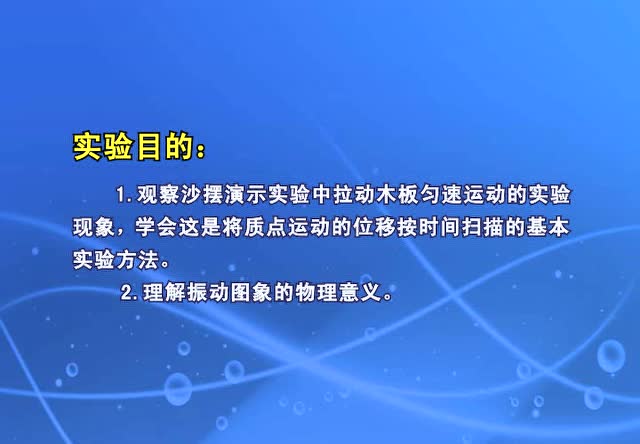 实验目的：

1.观察沙摆演示实验中拉动木板匀速运动的实验现象，学会这是将质点运动的位移按时间扫描的基本实验方法。

2.理解振动图象的物理意义。